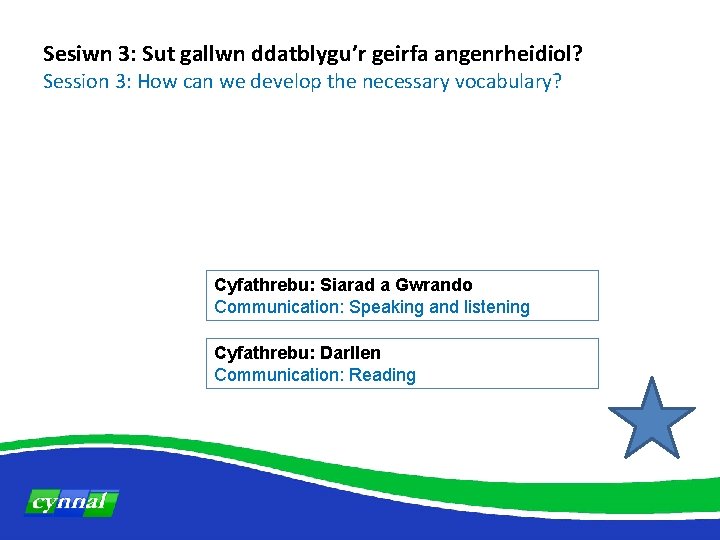 Sesiwn 3: Sut gallwn ddatblygu'r geirfa angenrheidiol?
Session 3: How can we develop the necessary vocabulary?

Cyfathrebu: Siarad a Gwrando
Communication: Speaking and listening

Cyfathrebu: Darllen
Communication: Reading

cynnal